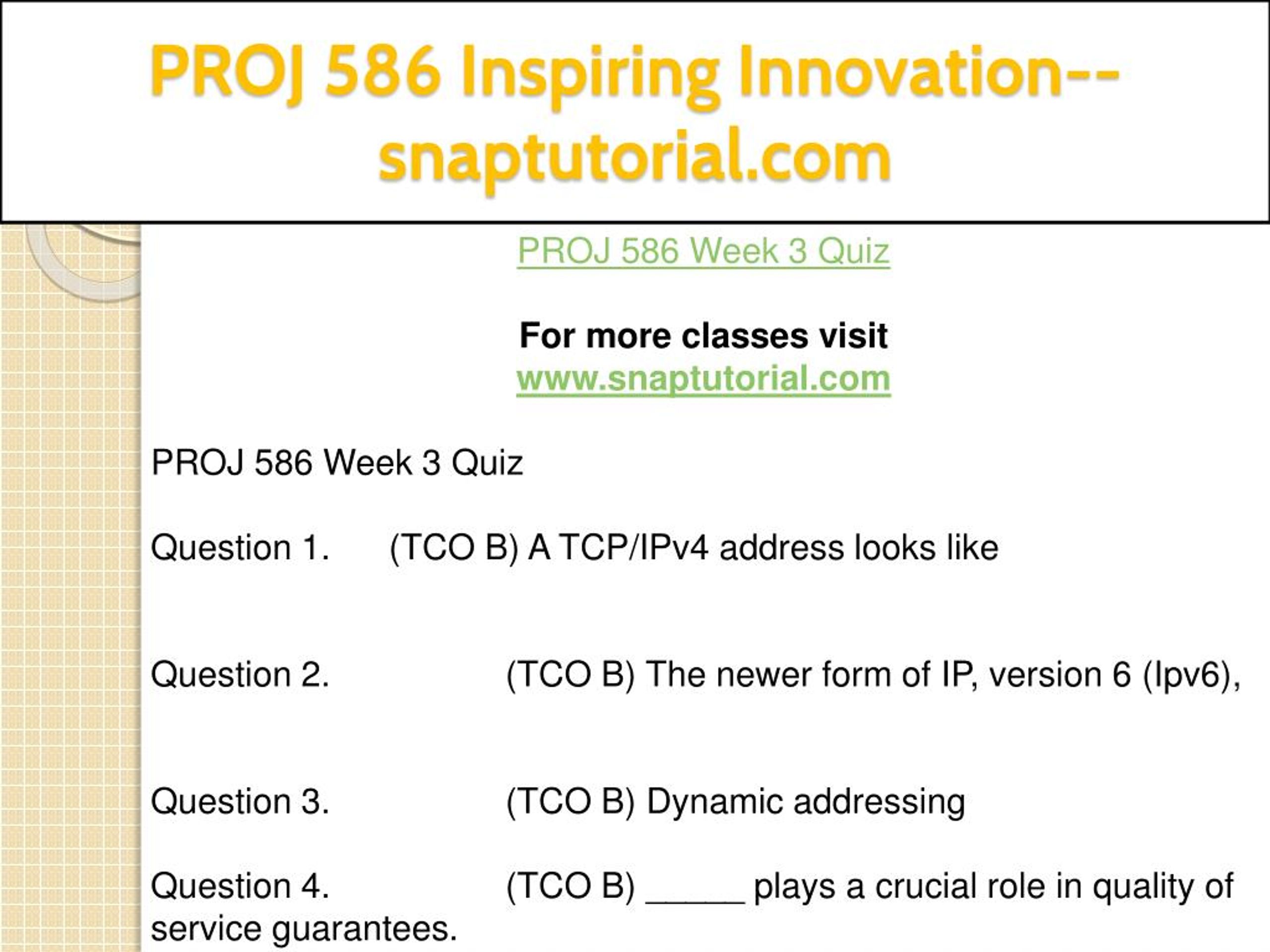 PROJ 586 Inspiring Innovation--snaptutorial.com

PROJ 586 Week 3 Quiz

For more classes visit
www.snaptutorial.com

PROJ 586 Week 3 Quiz

Question 1. (TCO B) A TCP/IPv4 address looks like

Question 2. (TCO B) The newer form of IP, version 6 (Ipv6),

Question 3. (TCO B) Dynamic addressing

Question 4. (TCO B) _____ plays a crucial role in quality of service guarantees.